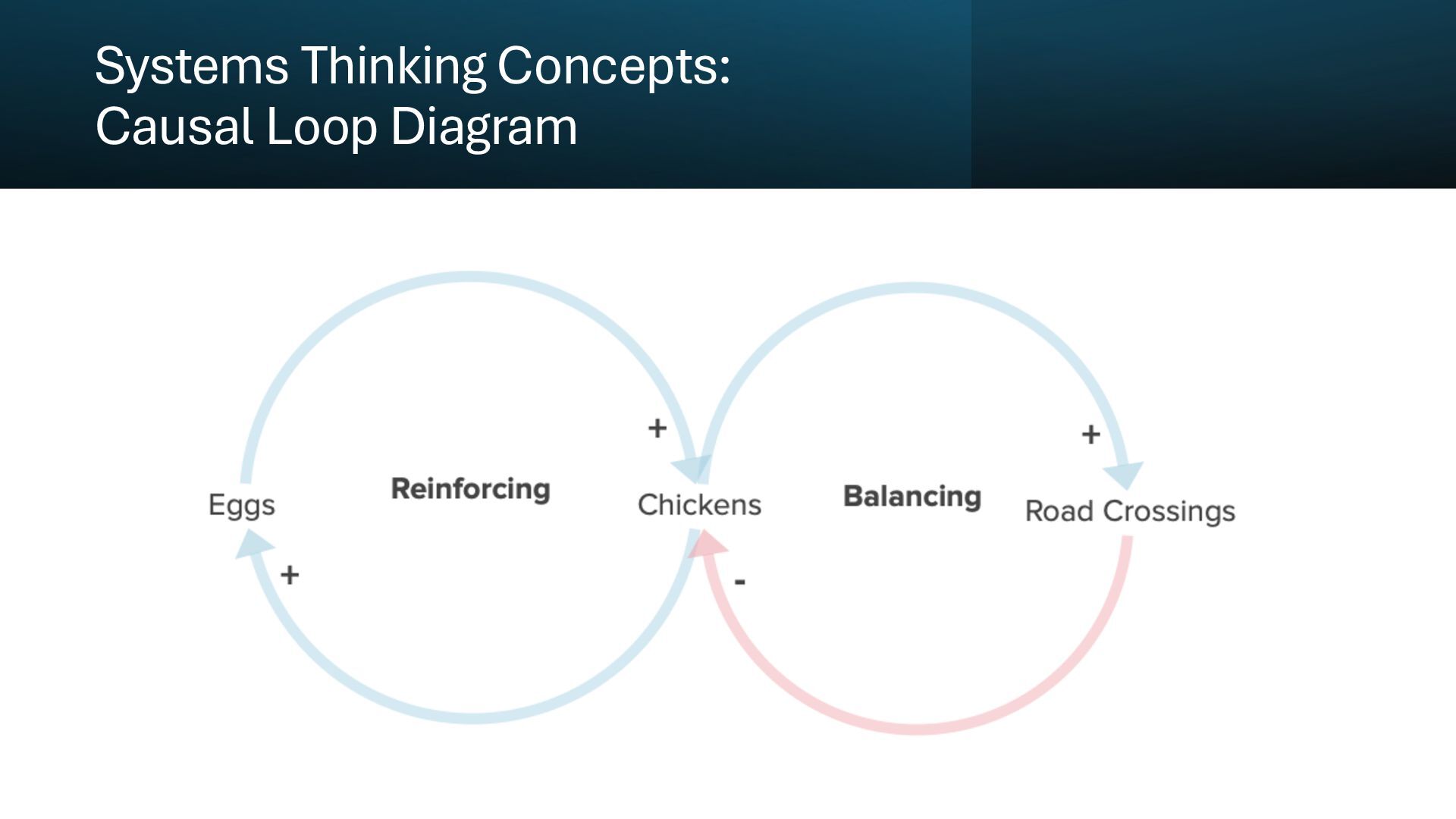 Systems Thinking Concepts:
Causal Loop Diagram

+

+

Eggs

Reinforcing

Chickens

Balancing

Road Crossings

+

-